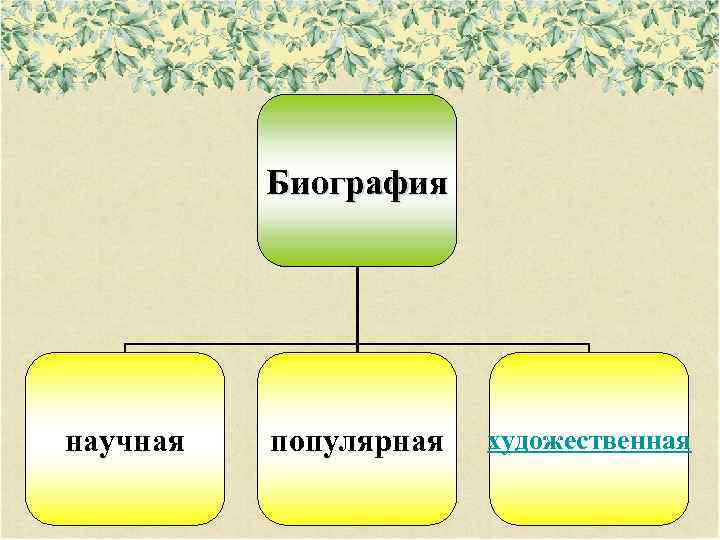 Биография

научная

популярная

художественная